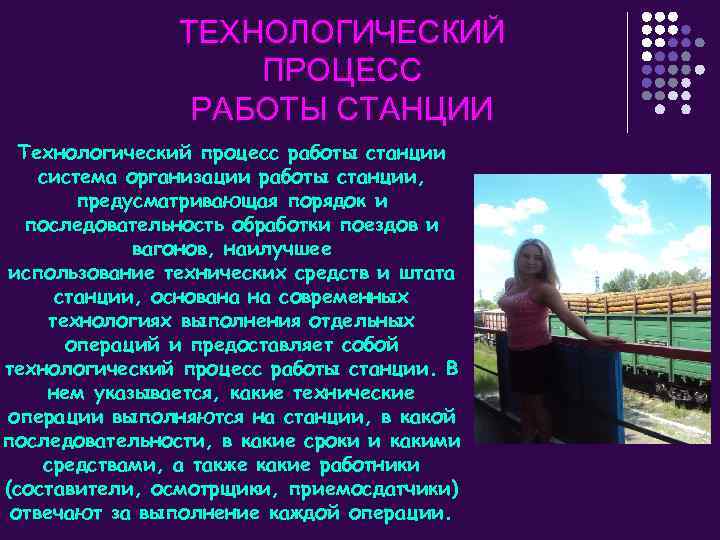 ТЕХНОЛОГИЧЕСКИЙ ПРОЦЕСС РАБОТЫ СТАНЦИИ

Технологический процесс работы станции система организации работы станции, предусматривающая порядок и последовательность обработки поездов и вагонов, наилучшее использование технических средств и штата станции, основана на современных технологиях выполнения отдельных операций и предоставляет собой технологический процесс работы станции. В нем указывается, какие технические операции выполняются на станции, в какой последовательности, в какие сроки и какими средствами, а также какие работники (составители, осмотрщики, приемосдатчики) отвечают за выполнение каждой операции.